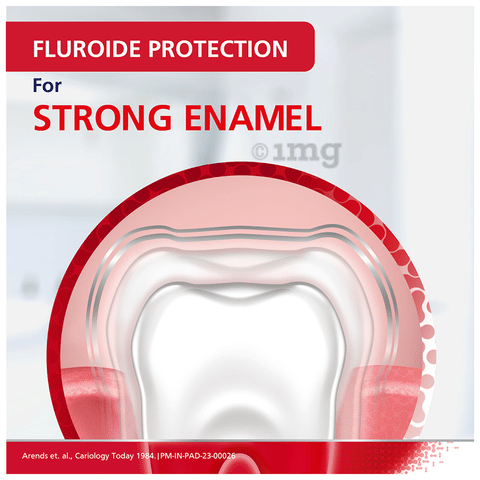 FLUROIDE PROTECTION

For

STRONG ENAMEL

©1mg

Arends et. al., Cariology Today 1984.|PM-IN-PAD-23-00026